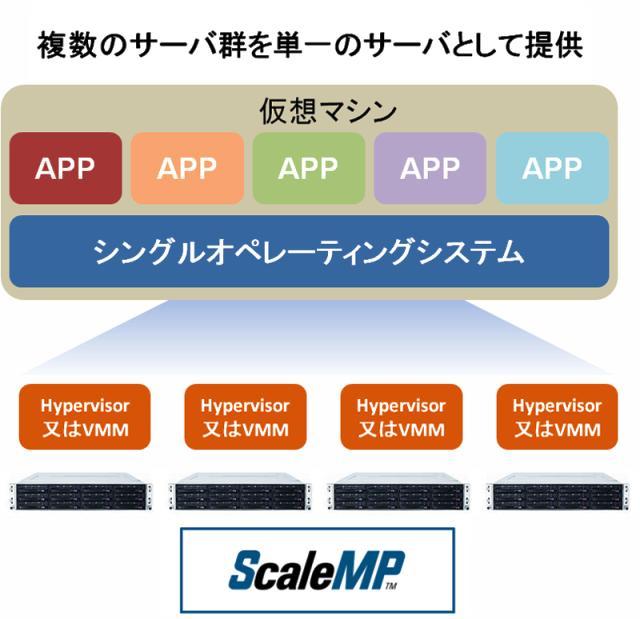 複数のサーバ群を単一のサーバとして提供

仮想マシン

APP APP APP APP APP

シングルオペレーティングシステム

Hypervisor
又はVMM

Hypervisor
又はVMM

Hypervisor
又はVMM

Hypervisor
又はVMM

ScaleMP™